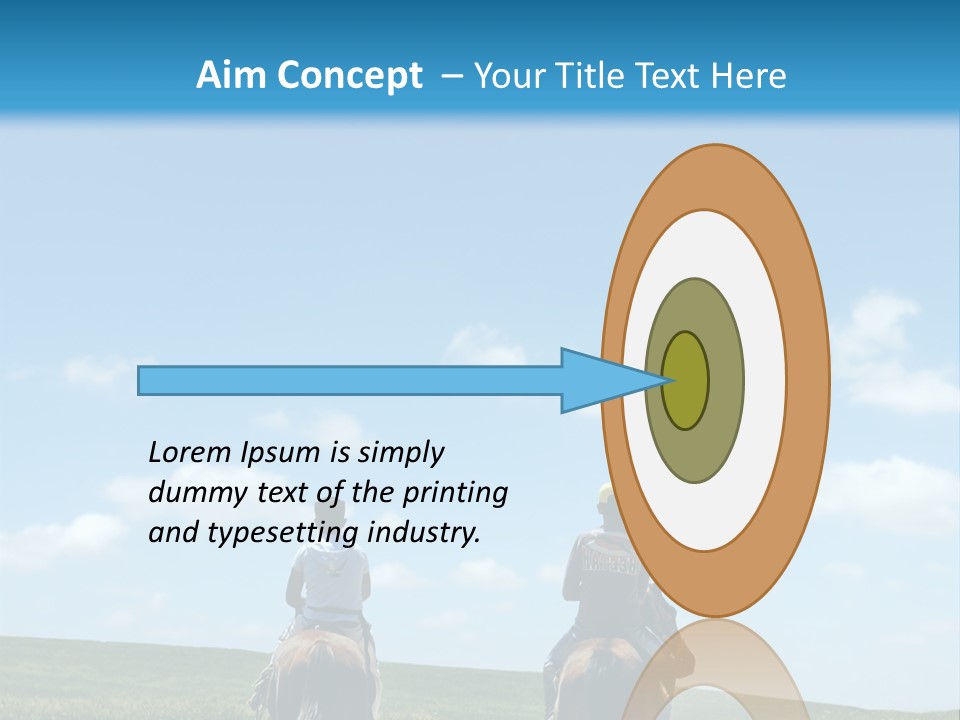 Aim Concept – Your Title Text Here

Lorem Ipsum is simply dummy text of the printing and typesetting industry.